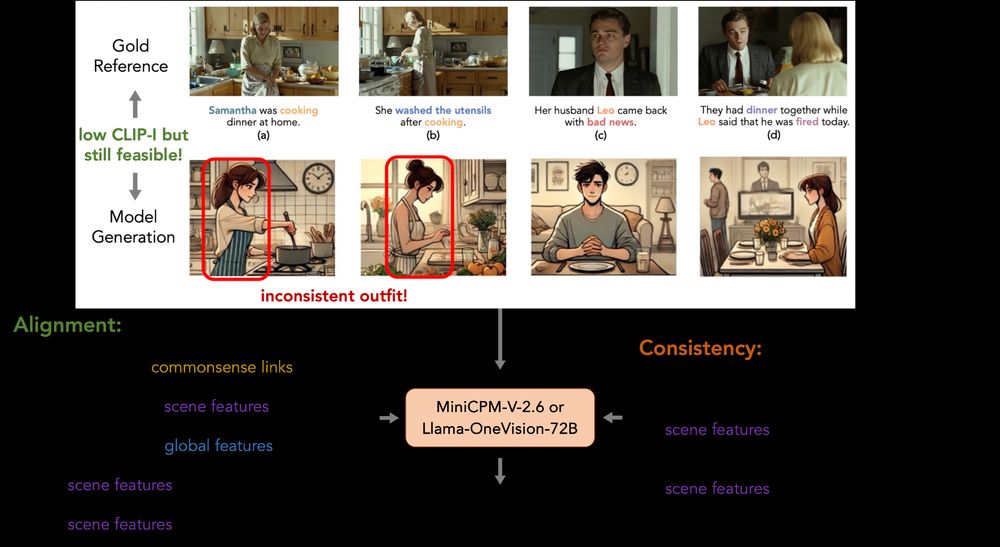 Gold Reference

low CLIP-I but still feasible!

Model Generation

Samantha was cooking dinner at home.
(a)

She washed the utensils after cooking.
(b)

Her husband Leo came back with bad news.
(c)

They had dinner together while Leo said that he was fired today.
(d)

inconsistent outfit!

Alignment:

commonsense links

scene features

global features

scene features

scene features

MiniCPM-V-2.6 or Llama-OneVision-72B

Consistency:

scene features

scene features